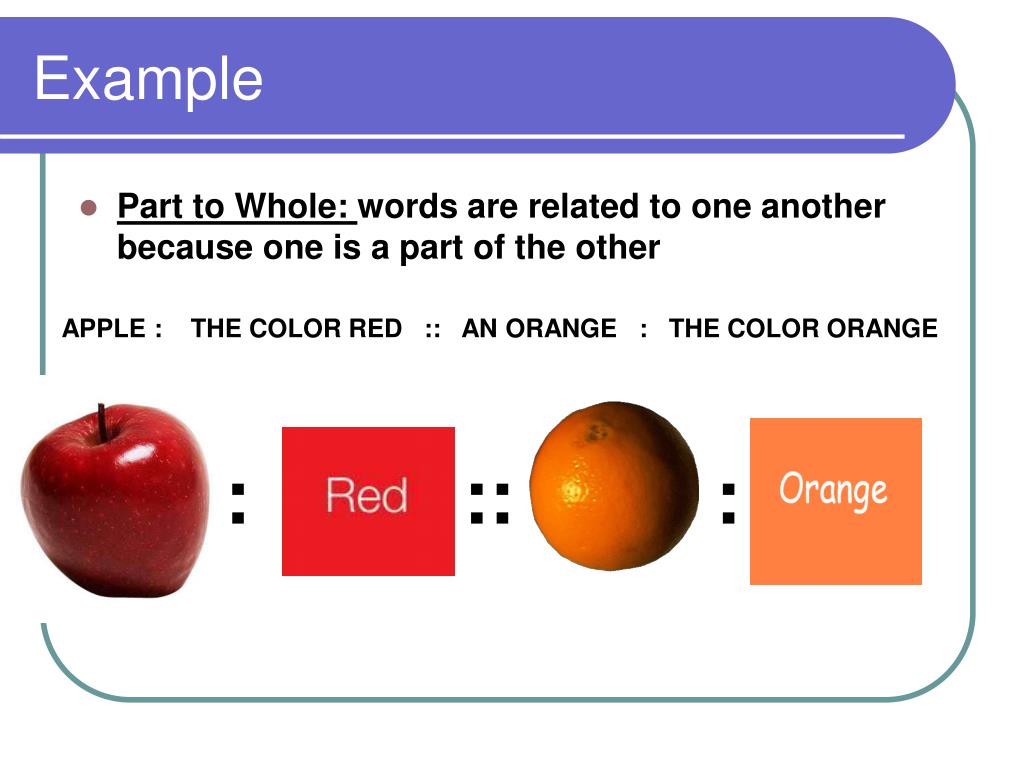 Example

Part to Whole: words are related to one another because one is a part of the other

APPLE : THE COLOR RED :: AN ORANGE : THE COLOR ORANGE

: Red :: : Orange